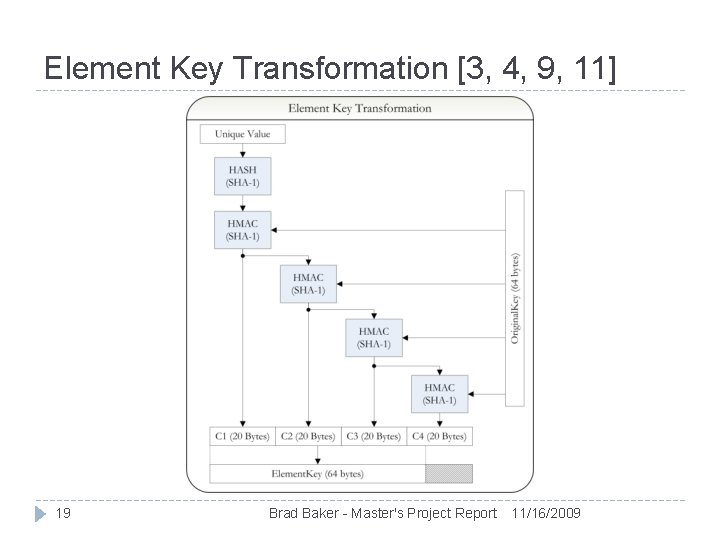 Element Key Transformation [3, 4, 9, 11]

Element Key Transformation

Unique Value

HASH (SHA-1)

HMAC (SHA-1)

HMAC (SHA-1)

HMAC (SHA-1)

HMAC (SHA-1)

OriginalKey (64 bytes)

| C1 (20 Bytes) | C2 (20 Bytes) | C3 (20 Bytes) | C4 (20 Bytes) |
|---|---|---|---|

ElementKey (64 bytes)

19

Brad Baker - Master's Project Report 11/16/2009